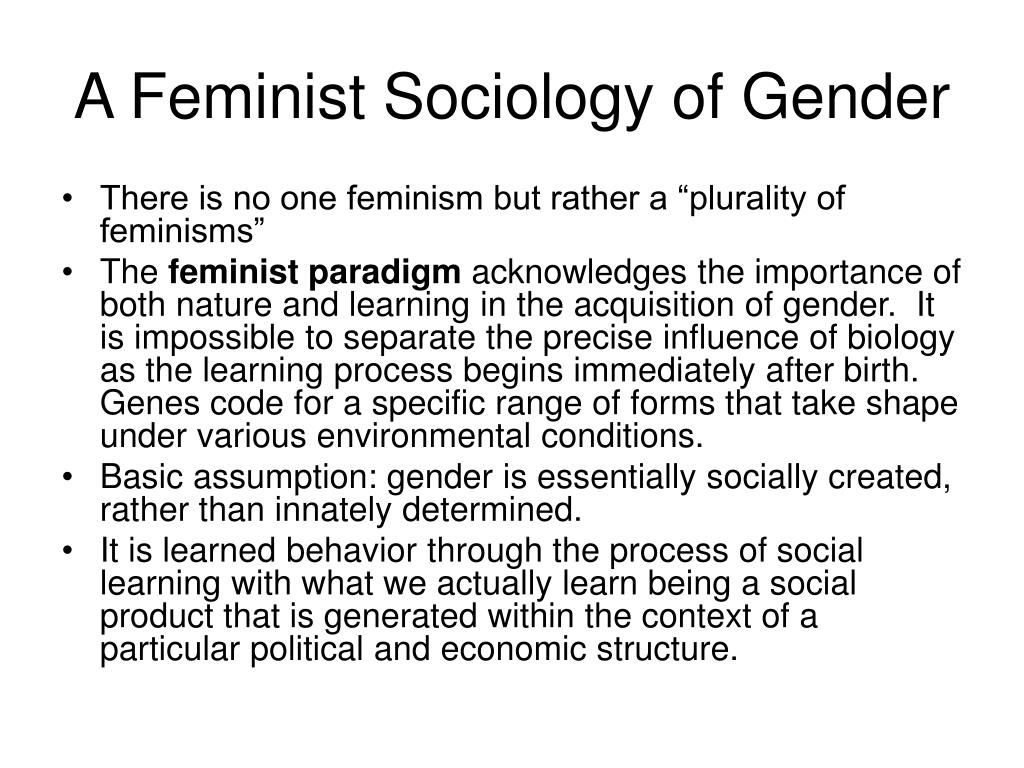 A Feminist Sociology of Gender

• There is no one feminism but rather a “plurality of feminisms”
• The feminist paradigm acknowledges the importance of both nature and learning in the acquisition of gender. It is impossible to separate the precise influence of biology as the learning process begins immediately after birth. Genes code for a specific range of forms that take shape under various environmental conditions.
• Basic assumption: gender is essentially socially created, rather than innately determined.
• It is learned behavior through the process of social learning with what we actually learn being a social product that is generated within the context of a particular political and economic structure.